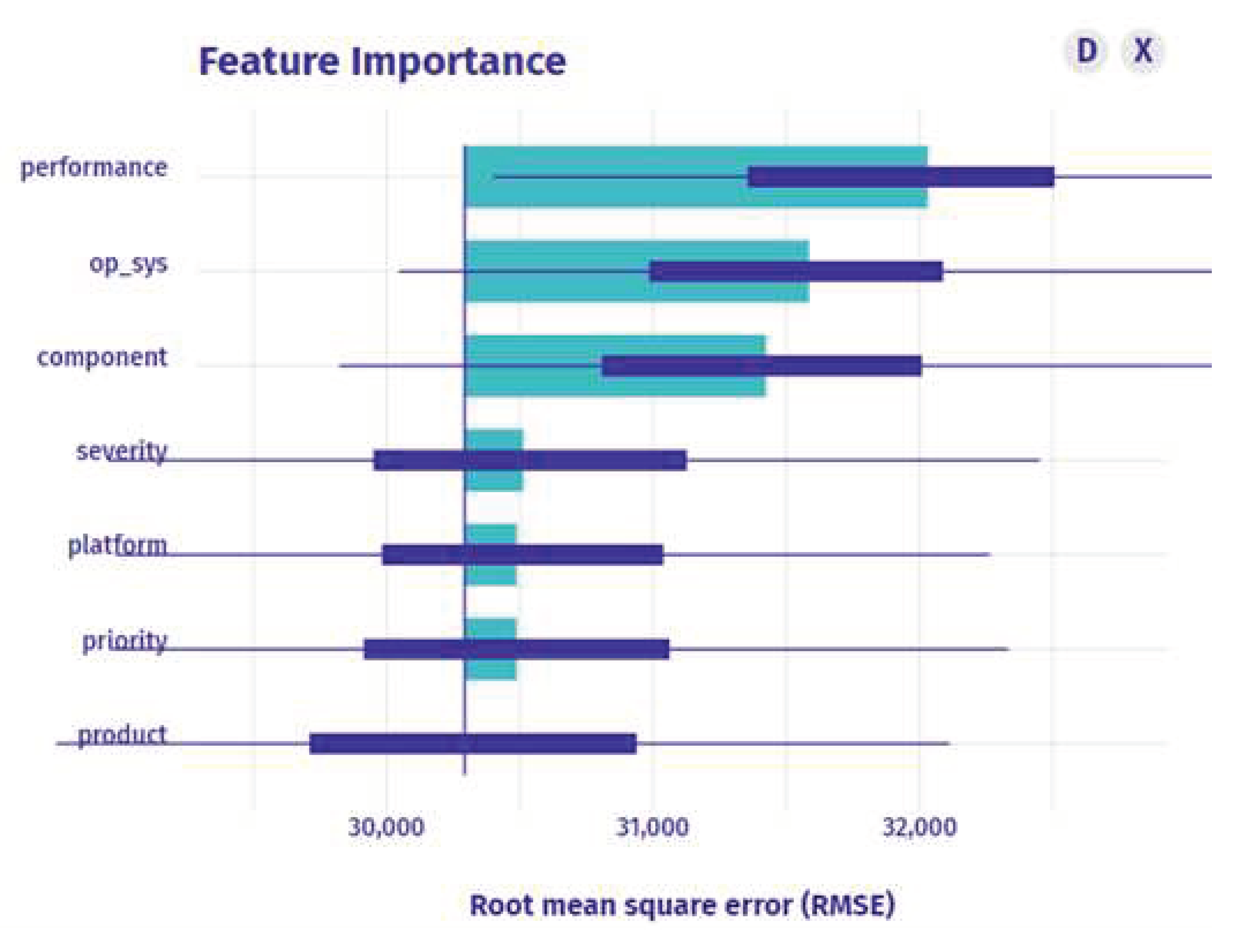 Feature Importance

D X

performance

op_sys

component

severity

platform

priority

product

30,000

31,000

32,000

Root mean square error (RMSE)